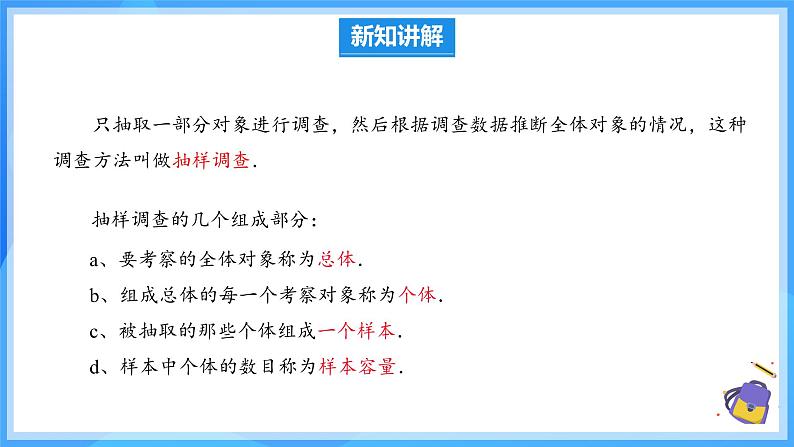 新知讲解

只抽取一部分对象进行调查，然后根据调查数据推断全体对象的情况，这种调查方法叫做抽样调查.

抽样调查的几个组成部分：

a、要考察的全体对象称为总体.

b、组成总体的每一个考察对象称为个体.

c、被抽取的那些个体组成一个样本.

d、样本中个体的数目称为样本容量.